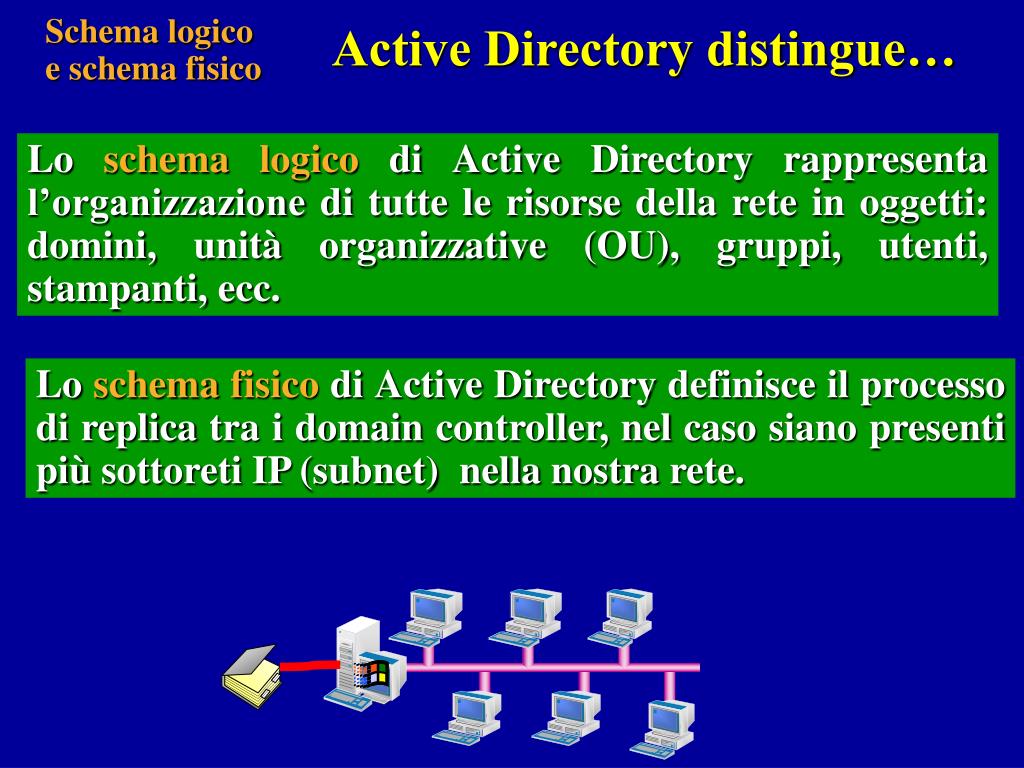 Schema logico
e schema fisico

Active Directory distingue…

Lo schema logico di Active Directory rappresenta l’organizzazione di tutte le risorse della rete in oggetti: domini, unità organizzative (OU), gruppi, utenti, stampanti, ecc.

Lo schema fisico di Active Directory definisce il processo di replica tra i domain controller, nel caso siano presenti più sottoreti IP (subnet) nella nostra rete.